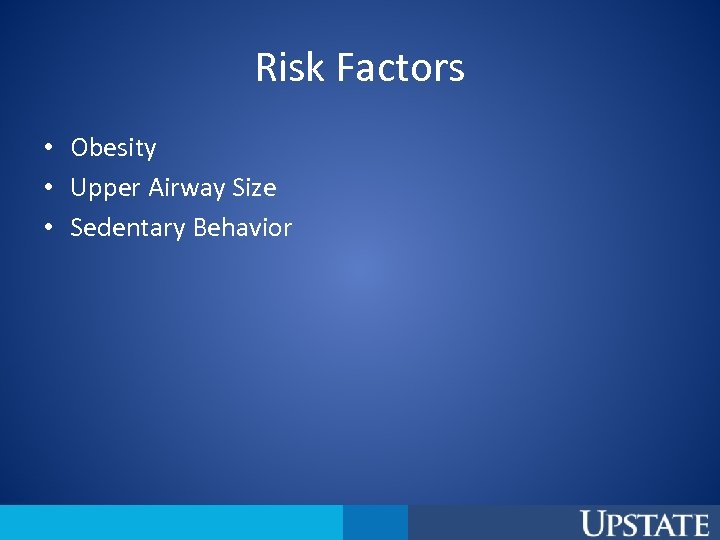 Risk Factors

• Obesity
• Upper Airway Size
• Sedentary Behavior

UPSTATE